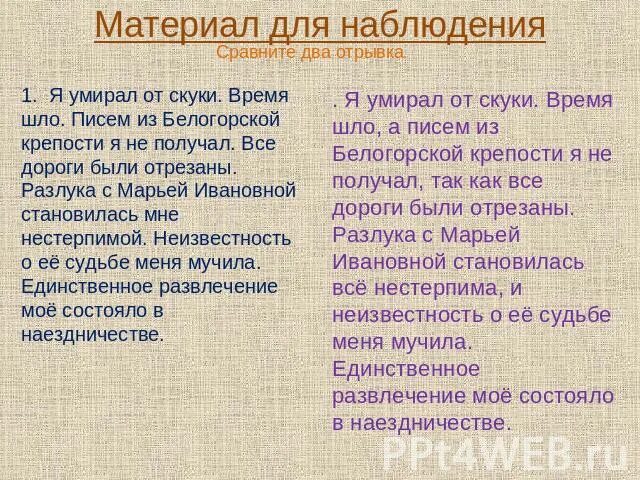 Материал для наблюдения
Сравните два отрывка

1. Я умирал от скуки. Время шло. Писем из Белогорской крепости я не получал. Все дороги были отрезаны. Разлука с Марьей Ивановной становилась мне нестерпимой. Неизвестность о её судьбе меня мучила. Единственное развлечение моё состояло в наездничестве.

. Я умирал от скуки. Время шло, а писем из Белогорской крепости я не получал, так как все дороги были отрезаны. Разлука с Марьей Ивановной становилась всё нестерпима, и неизвестность о её судьбе меня мучила. Единственное развлечение моё состояло в наездничестве.

PPt4WEB.ru